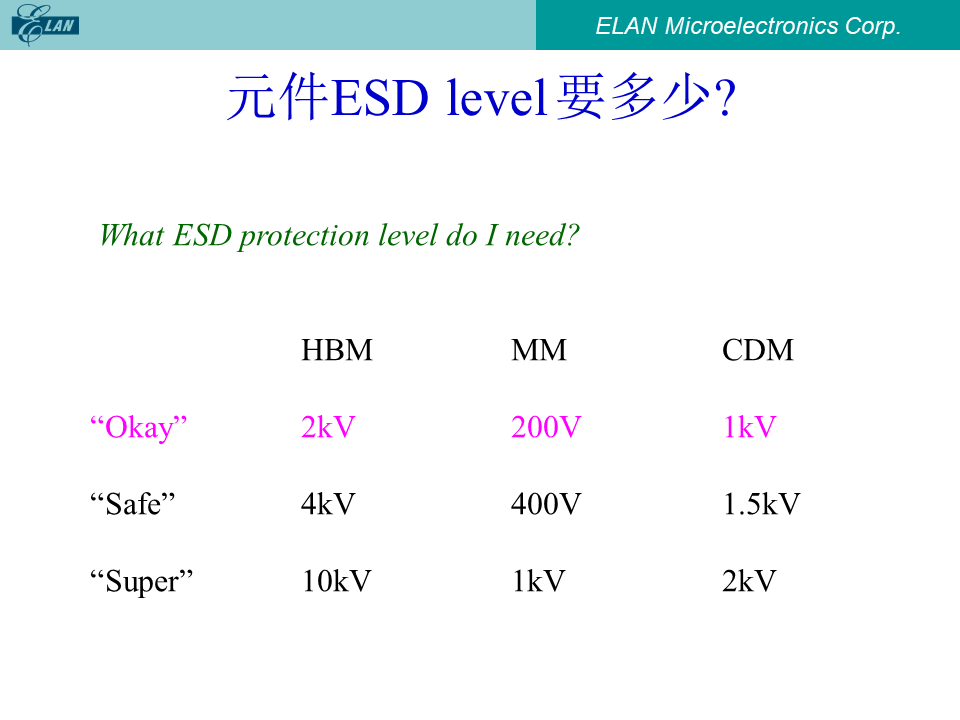 ELAN

ELAN Microelectronics Corp.

元件ESD level要多少?

What ESD protection level do I need?

|  | HBM | MM | CDM |
|---|---|---|---|
| “Okay” | 2kV | 200V | 1kV |
| “Safe” | 4kV | 400V | 1.5kV |
| “Super” | 10kV | 1kV | 2kV |